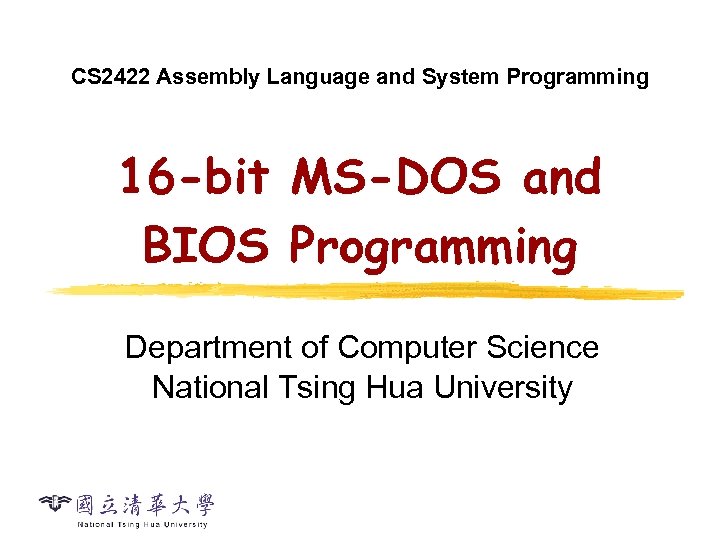 CS2422 Assembly Language and System Programming

16-bit MS-DOS and BIOS Programming

Department of Computer Science
National Tsing Hua University

國立清華大學
National Tsing Hua University